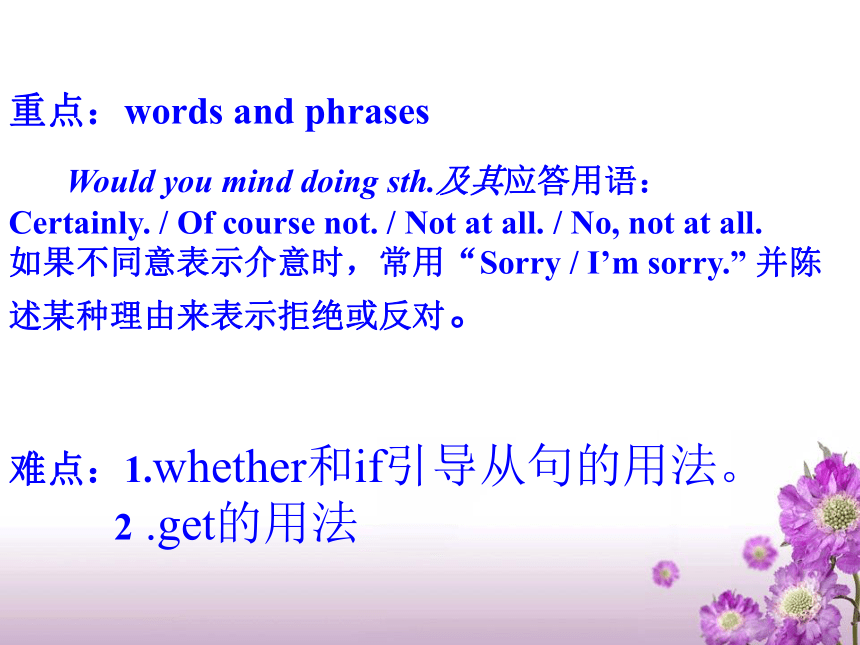 重点：words and phrases

Would you mind doing sth.及其应答用语：
Certainly. / Of course not. / Not at all. / No, not at all.
如果不同意表示介意时，常用“Sorry / I’m sorry.” 并陈述某种理由来表示拒绝或反对。

难点：1.whether和if引导从句的用法。
2 .get的用法